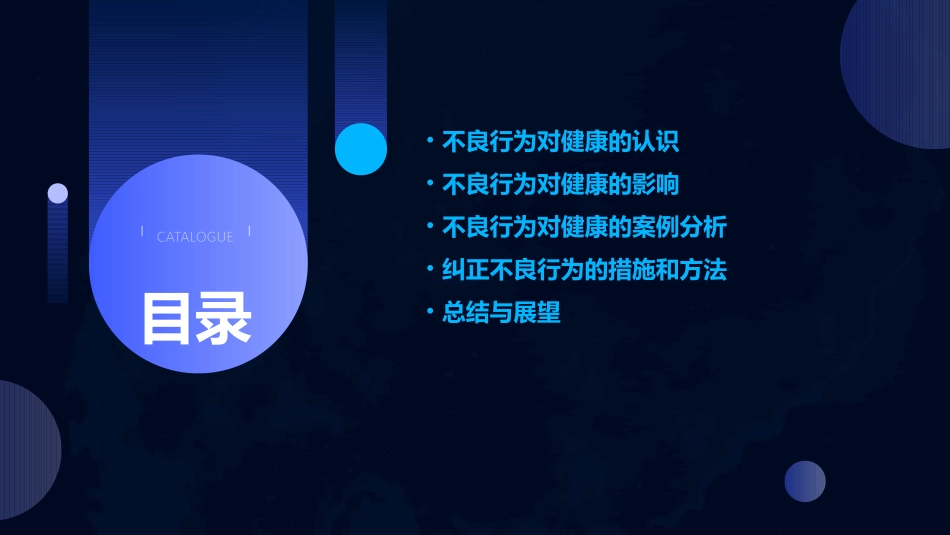 CATALOGUE

目录

• 不良行为对健康的认识
• 不良行为对健康的影响
• 不良行为对健康的案例分析
• 纠正不良行为的措施和方法
• 总结与展望